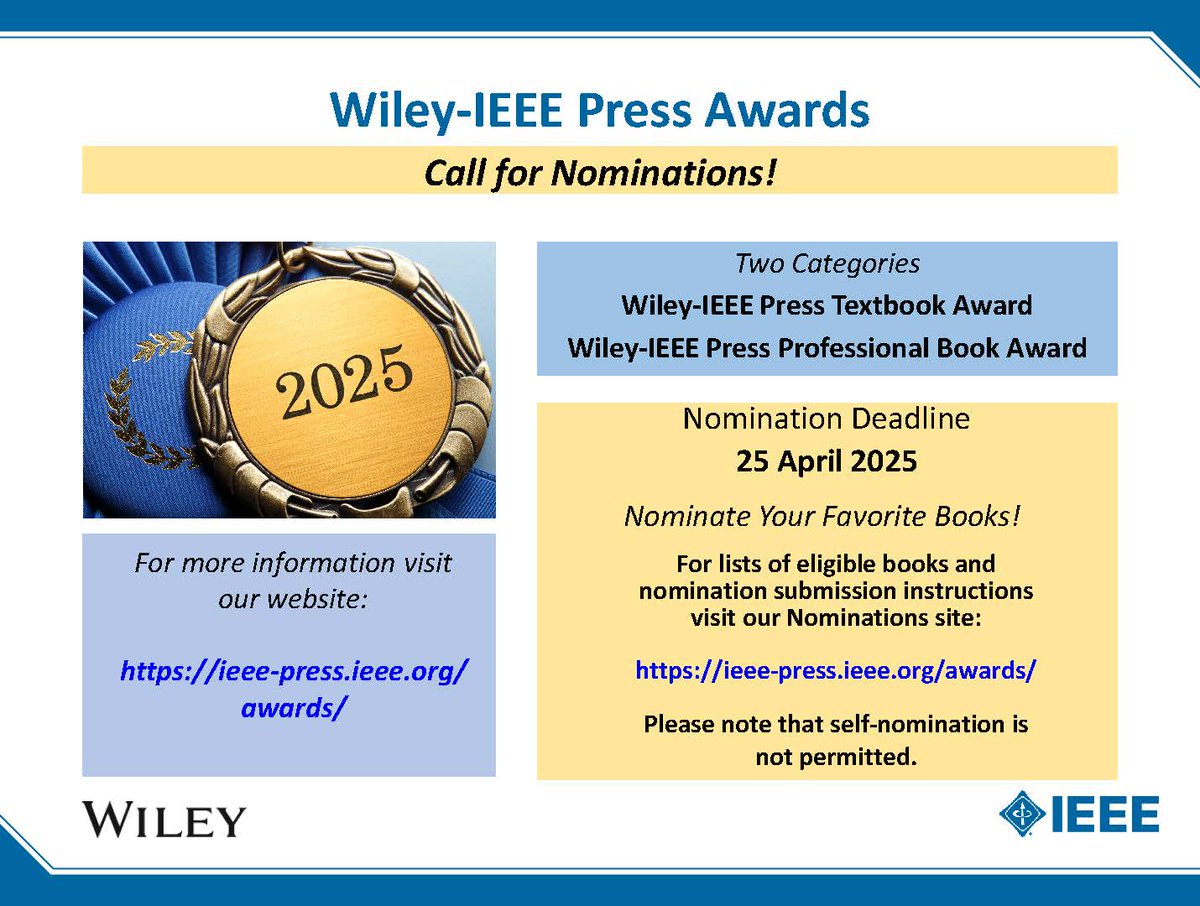 Wiley-IEEE Press Awards

Call for Nominations!

2025

For more information visit our website:

https://ieee-press.ieee.org/awards/

Two Categories

Wiley-IEEE Press Textbook Award

Wiley-IEEE Press Professional Book Award

Nomination Deadline

25 April 2025

Nominate Your Favorite Books!

For lists of eligible books and nomination submission instructions visit our Nominations site:

https://ieee-press.ieee.org/awards/

Please note that self-nomination is not permitted.

WILEY

IEEE